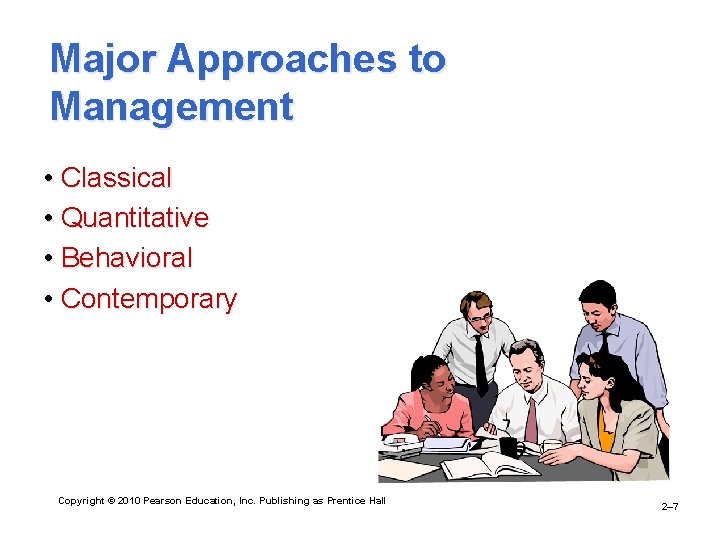 Major Approaches to Management

• Classical
• Quantitative
• Behavioral
• Contemporary

Copyright © 2010 Pearson Education, Inc. Publishing as Prentice Hall

2–7